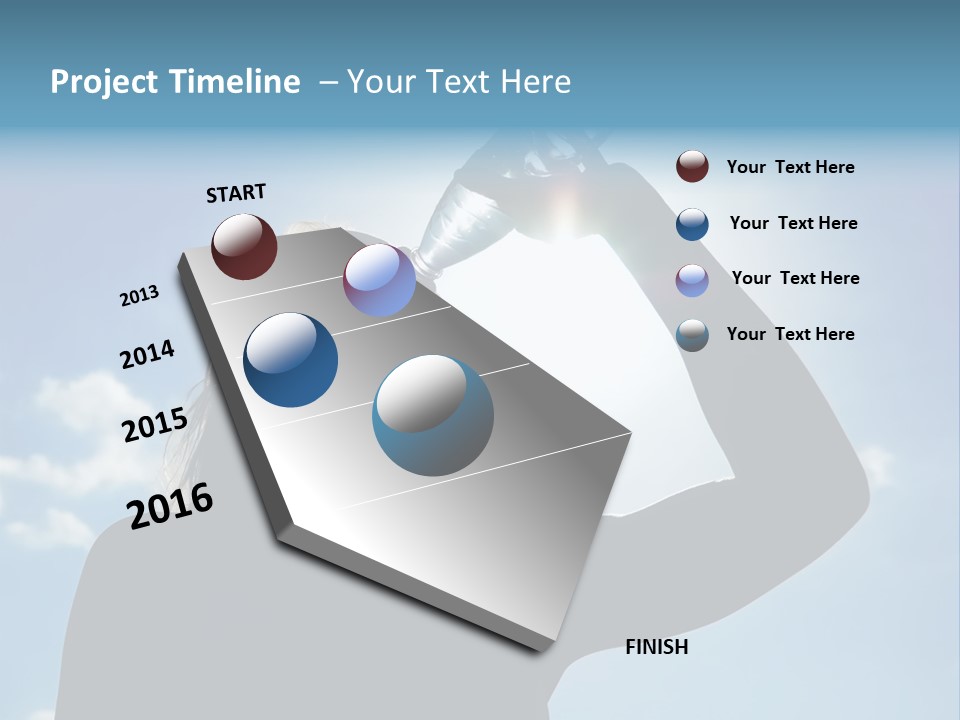 Project Timeline – Your Text Here

START

2013

2014

2015

2016

FINISH

Your Text Here

Your Text Here

Your Text Here

Your Text Here